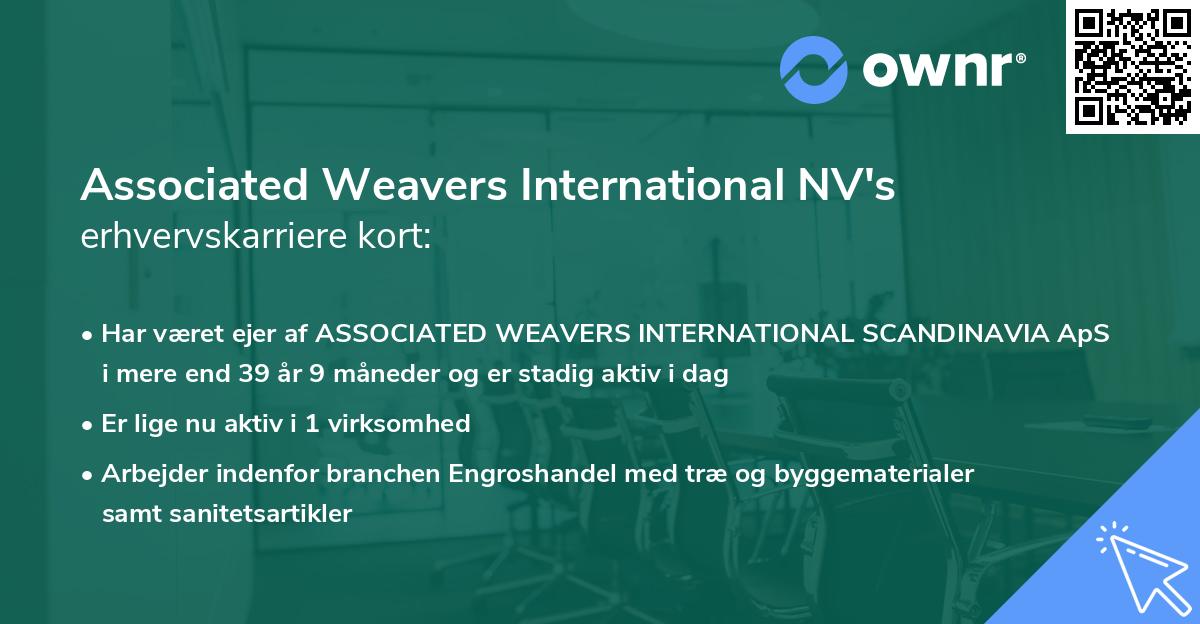 ownr®

Associated Weavers International NV's
erhvervskarriere kort:

• Har været ejer af ASSOCIATED WEAVERS INTERNATIONAL SCANDINAVIA ApS i mere end 39 år 9 måneder og er stadig aktiv i dag
• Er lige nu aktiv i 1 virksomhed
• Arbejder indenfor branchen Engroshandel med træ og byggematerialer samt sanitetsartikler